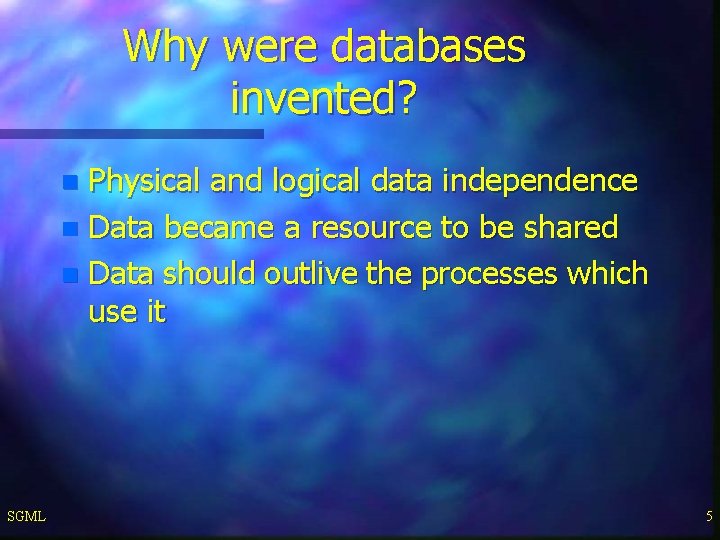 Why were databases invented?

- Physical and logical data independence
- Data became a resource to be shared
- Data should outlive the processes which use it

SGML

5